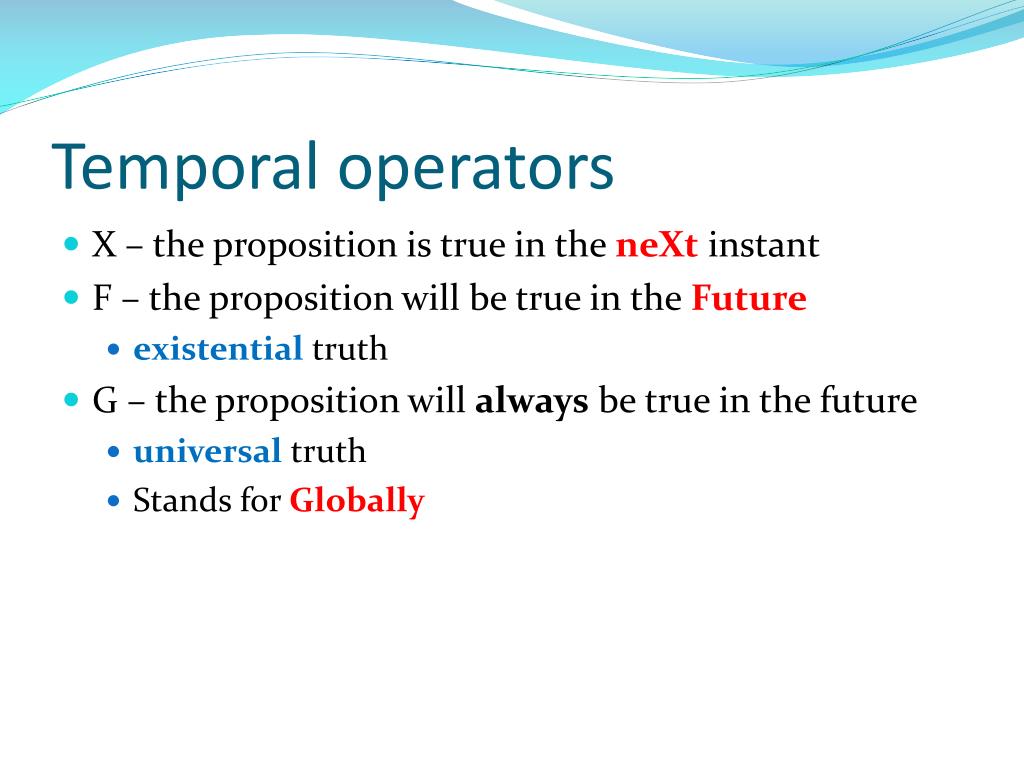 Temporal operators

- X – the proposition is true in the neXt instant
- F – the proposition will be true in the Future
  - existential truth
- G – the proposition will always be true in the future
  - universal truth
  - Stands for Globally